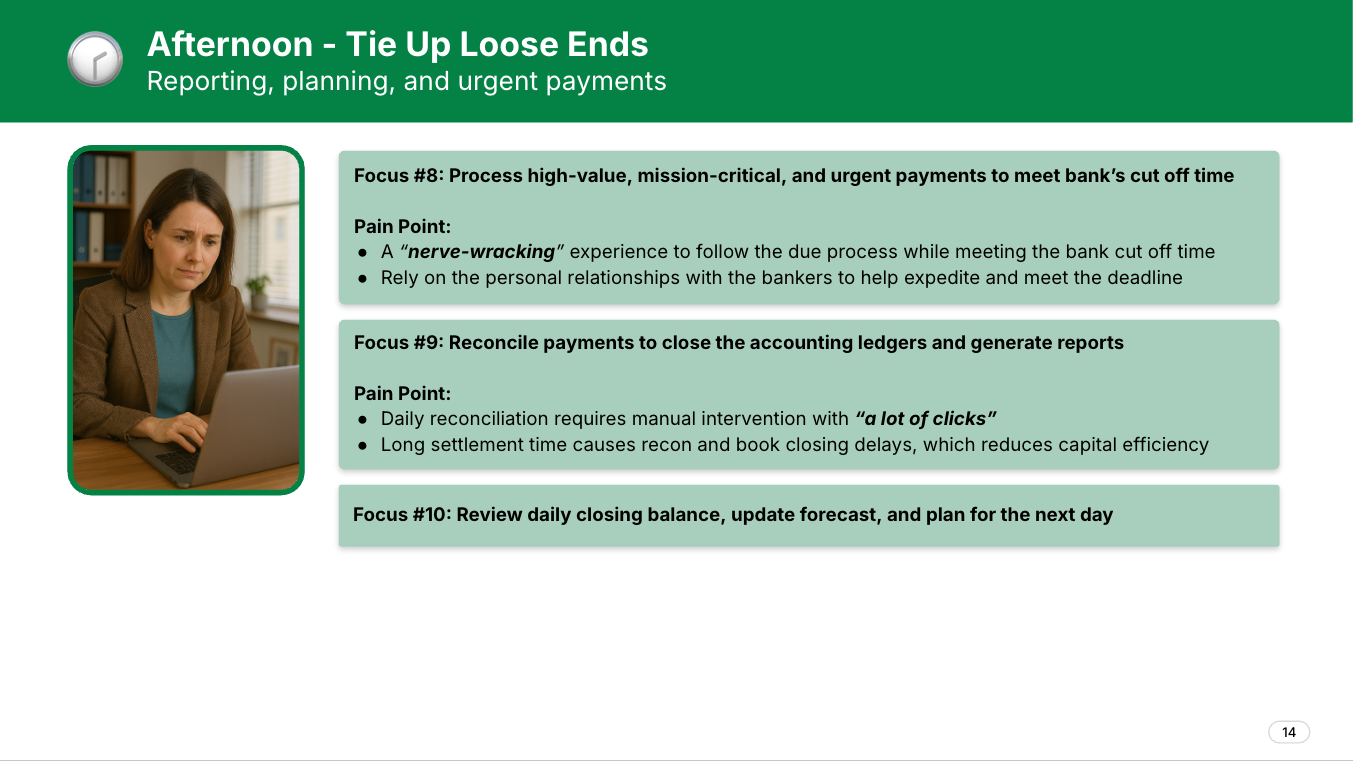 Afternoon - Tie Up Loose Ends
Reporting, planning, and urgent payments

Focus #8: Process high-value, mission-critical, and urgent payments to meet bank's cut off time

Pain Point:
• A "nerve-wracking" experience to follow the due process while meeting the bank cut off time
• Rely on the personal relationships with the bankers to help expedite and meet the deadline

Focus #9: Reconcile payments to close the accounting ledgers and generate reports

Pain Point:
• Daily reconciliation requires manual intervention with "a lot of clicks"
• Long settlement time causes recon and book closing delays, which reduces capital efficiency

Focus #10: Review daily closing balance, update forecast, and plan for the next day

14